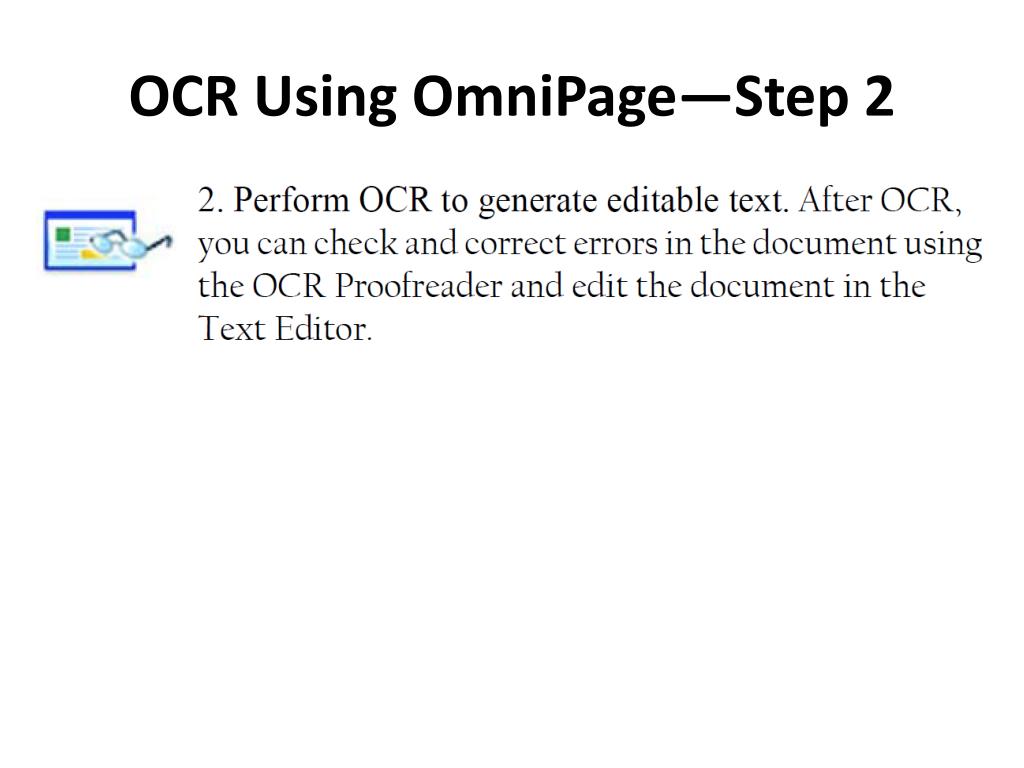 OCR Using OmniPage—Step 2

2. Perform OCR to generate editable text. After OCR, you can check and correct errors in the document using the OCR Proofreader and edit the document in the Text Editor.